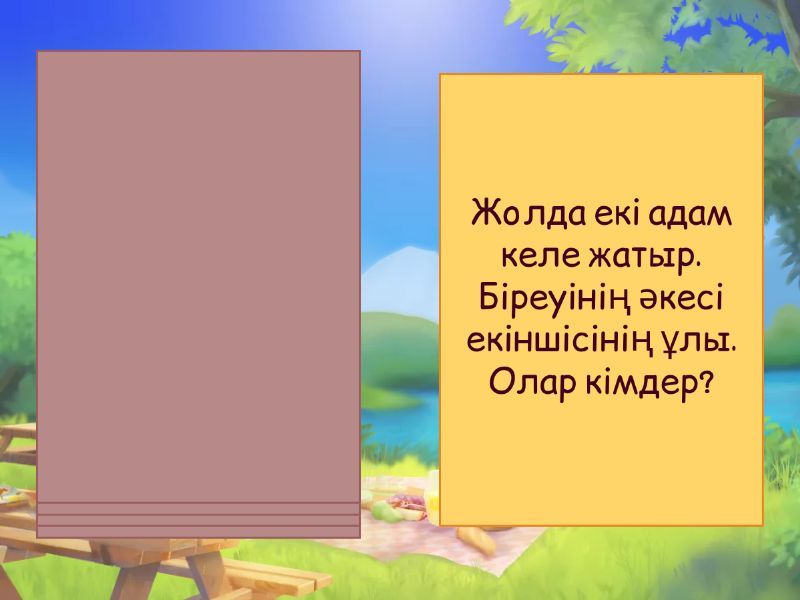 Жолда екі адам келе жатыр. Біреуінің әкесі екіншісінің ұлы. Олар кімдер?